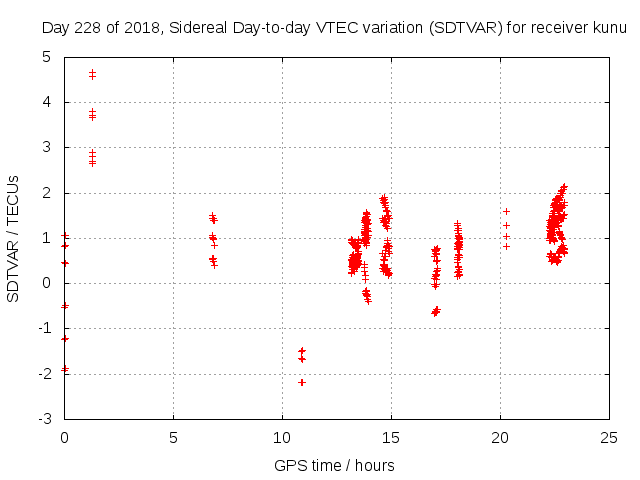 Day 228 of 2018, Sidereal Day-to-day VTEC variation (SDTVAR) for receiver kunu

SDTVAR / TECUs

5
4
3
2
1
0
-1
-2
-3

0
5
10
15
20
25

GPS time / hours